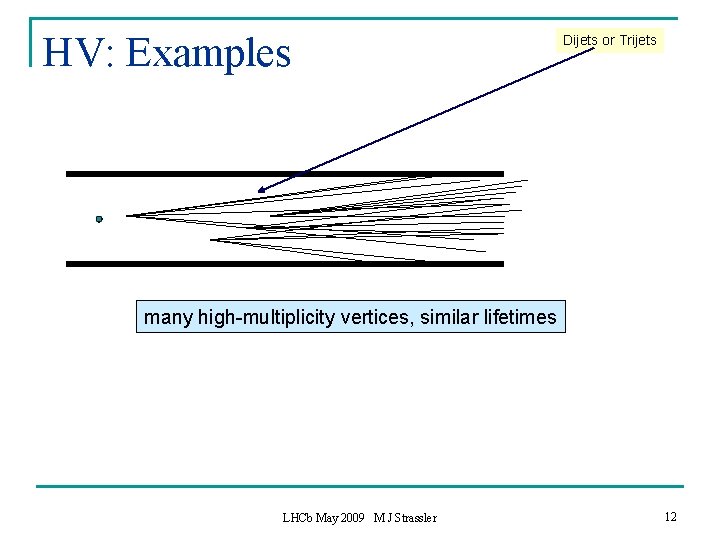 HV: Examples

Dijets or Trijets

many high-multiplicity vertices, similar lifetimes

LHCb May 2009 M J Strassler

12